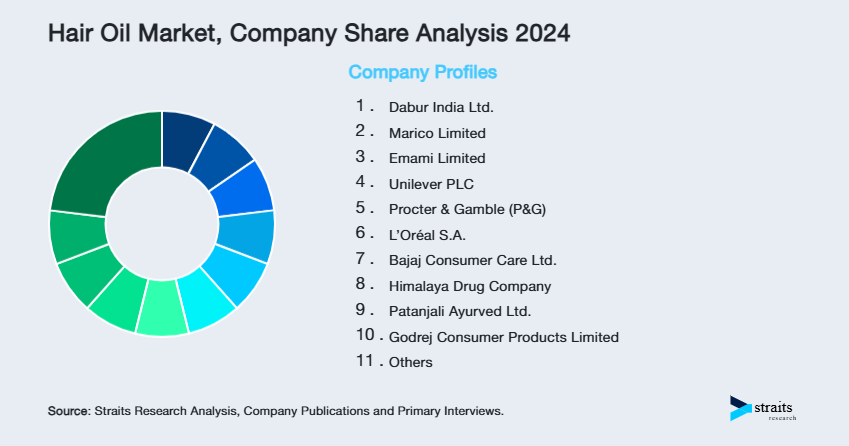 Hair Oil Market, Company Share Analysis 2024

Company Profiles

1. Dabur India Ltd.
2. Marico Limited
3. Emami Limited
4. Unilever PLC
5. Procter & Gamble (P&G)
6. L'Oréal S.A.
7. Bajaj Consumer Care Ltd.
8. Himalaya Drug Company
9. Patanjali Ayurved Ltd.
10. Godrej Consumer Products Limited
11. Others

Source: Straits Research Analysis, Company Publications and Primary Interviews.

straits research